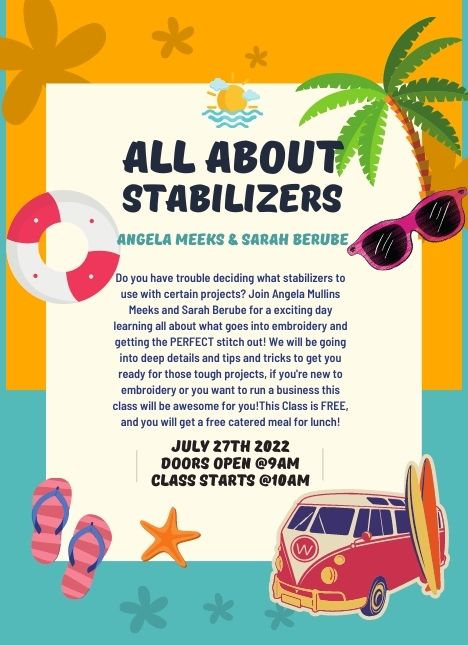 ALL ABOUT STABILIZERS

ANGELA MEEKS & SARAH BERUBE

Do you have trouble deciding what stabilizers to use with certain projects? Join Angela Mullins Meeks and Sarah Berube for a exciting day learning all about what goes into embroidery and getting the PERFECT stitch out! We will be going into deep details and tips and tricks to get you ready for those tough projects, if you're new to embroidery or you want to run a business this class will be awesome for you!This Class is FREE, and you will get a free catered meal for lunch!

JULY 27TH 2022
DOORS OPEN @9AM
CLASS STARTS @10AM

W